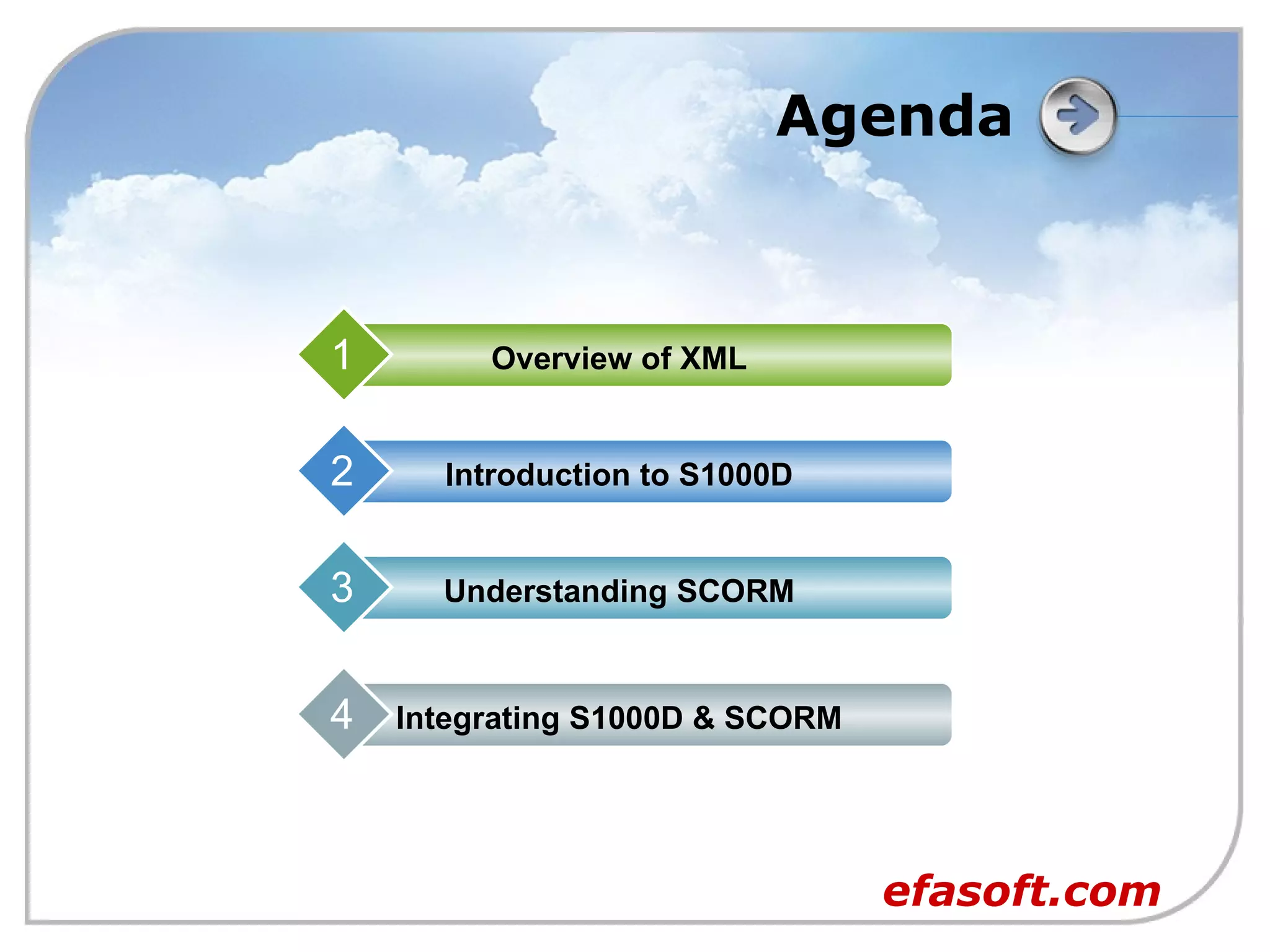 Agenda

1 Overview of XML

2 Introduction to S1000D

3 Understanding SCORM

4 Integrating S1000D & SCORM

efasoft.com